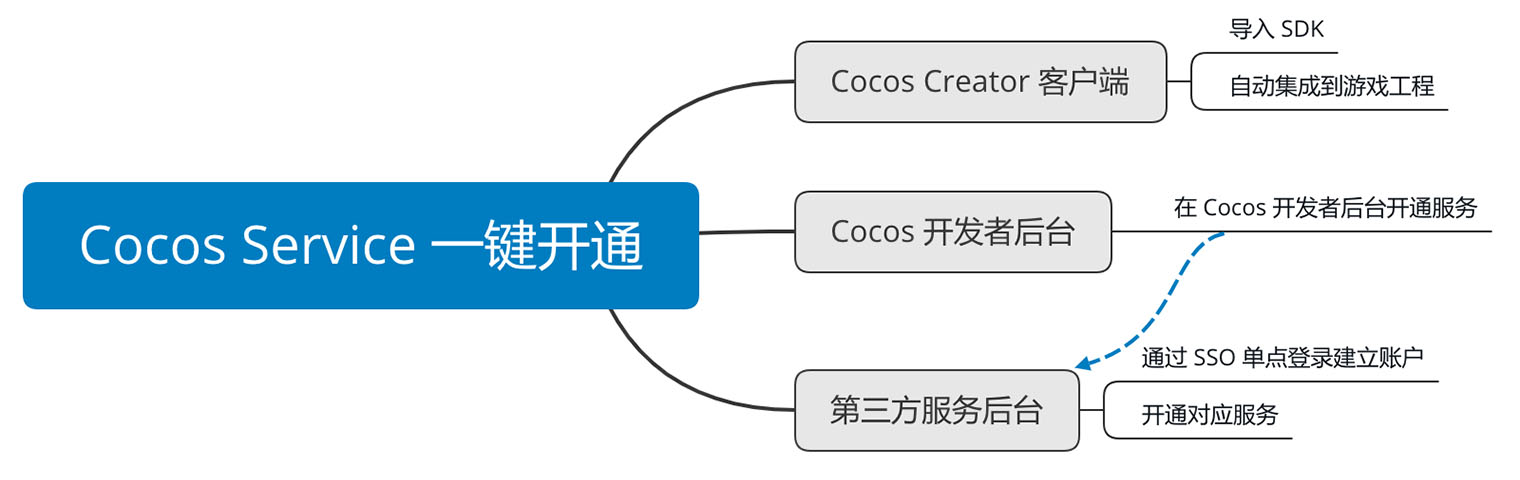 Cocos Service 一键开通

Cocos Creator 客户端

导入 SDK

自动集成到游戏工程

Cocos 开发者后台

在 Cocos 开发者后台开通服务

第三方服务后台

通过 SSO 单点登录建立账户

开通对应服务